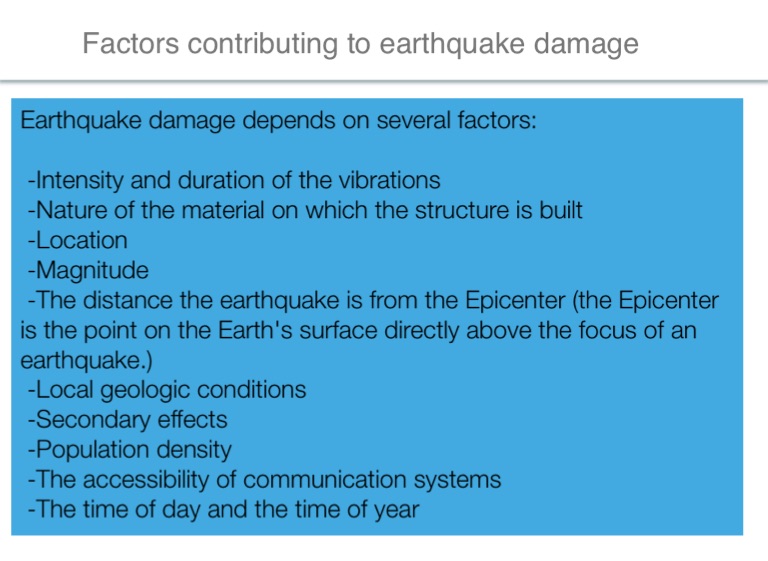 Factors contributing to earthquake damage

Earthquake damage depends on several factors:

-Intensity and duration of the vibrations
-Nature of the material on which the structure is built
-Location
-Magnitude
-The distance the earthquake is from the Epicenter (the Epicenter is the point on the Earth's surface directly above the focus of an earthquake.)
-Local geologic conditions
-Secondary effects
-Population density
-The accessibility of communication systems
-The time of day and the time of year